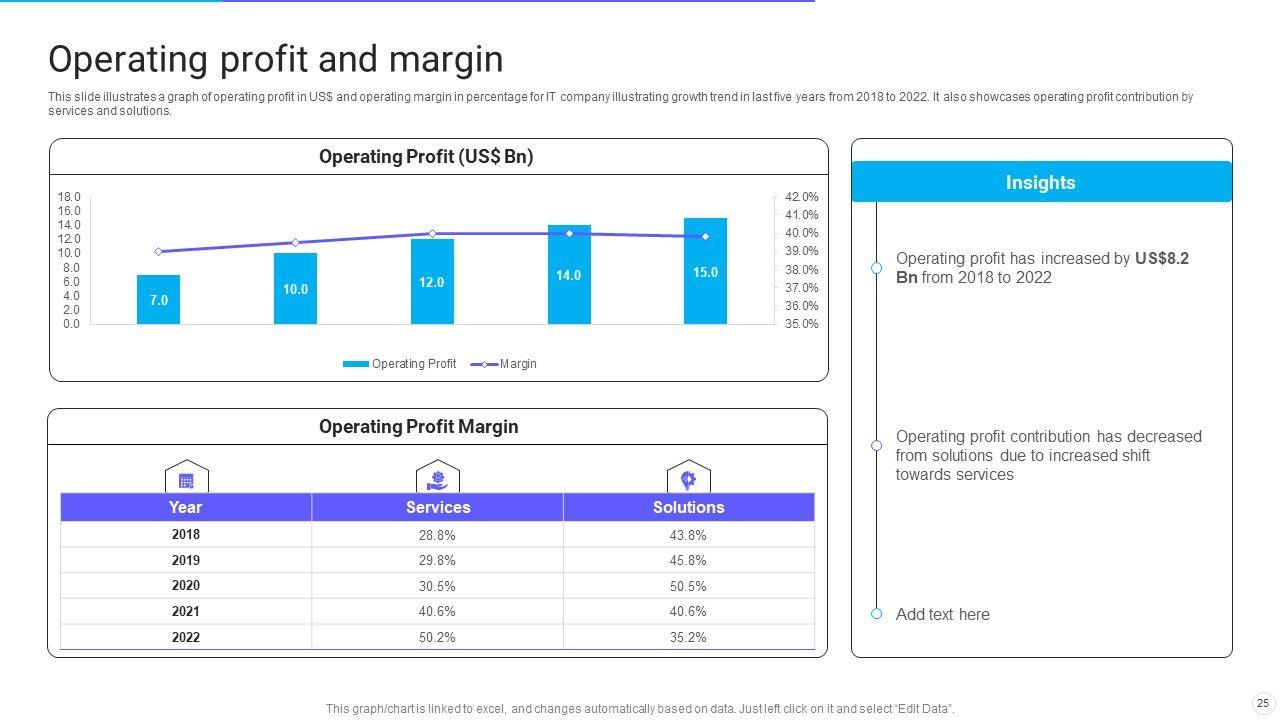 Operating profit and margin

This slide illustrates a graph of operating profit in US$ and operating margin in percentage for IT company illustrating growth trend in last five years from 2018 to 2022. It also showcases operating profit contribution by services and solutions.

Operating Profit (US$ Bn)

18.0
16.0
14.0
12.0
10.0
8.0
6.0
4.0
2.0
0.0

42.0%
41.0%
40.0%
39.0%
38.0%
37.0%
36.0%
35.0%

7.0
10.0
12.0
14.0
15.0

Operating Profit
Margin

Operating Profit Margin

| Year | Services | Solutions |
|---|---|---|
| 2018 | 28.8% | 43.8% |
| 2019 | 29.8% | 45.8% |
| 2020 | 30.5% | 50.5% |
| 2021 | 40.6% | 40.6% |
| 2022 | 50.2% | 35.2% |

Insights

Operating profit has increased by US$8.2 Bn from 2018 to 2022

Operating profit contribution has decreased from solutions due to increased shift towards services

Add text here

This graph/chart is linked to excel, and changes automatically based on data. Just left click on it and select “Edit Data”.

25